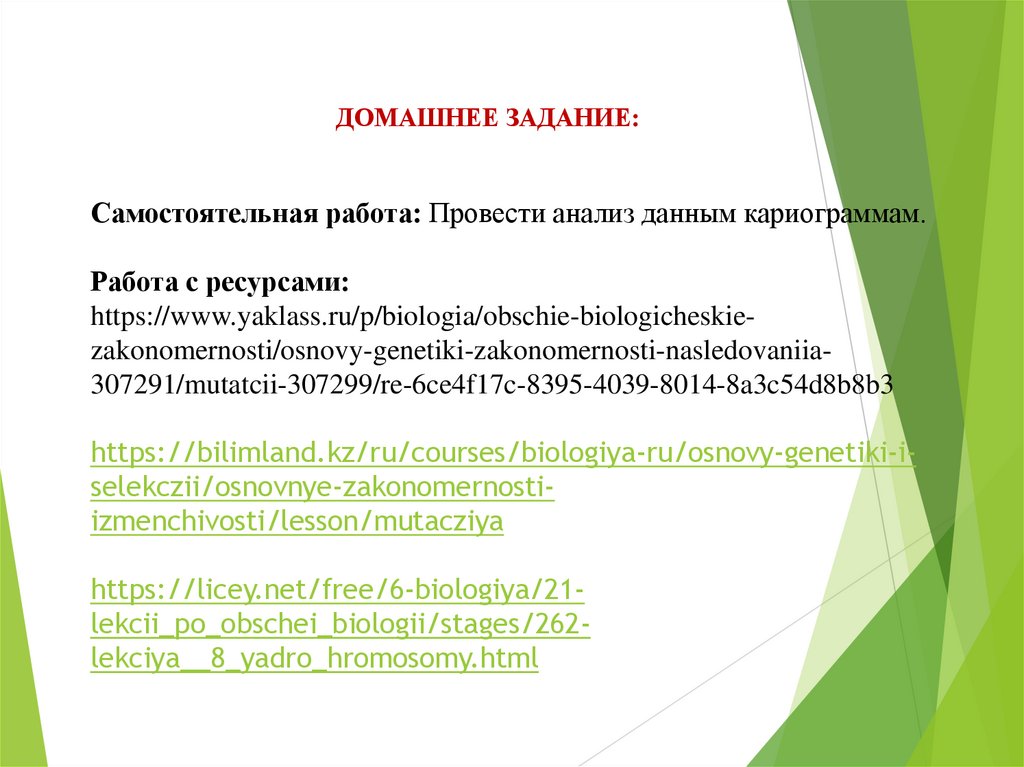 ДОМАШНЕЕ ЗАДАНИЕ:

Самостоятельная работа: Провести анализ данным кариограммам.

Работа с ресурсами:
https://www.yaklass.ru/p/biologia/obschie-biologicheskie-zakonomernosti/osnovy-genetiki-zakonomernosti-nasledovaniia-307291/mutatcii-307299/re-6ce4f17c-8395-4039-8014-8a3c54d8b8b3

https://bilimland.kz/ru/courses/biologiya-ru/osnovy-genetiki-i-selekczii/osnovnye-zakonomernosti-izmenchivosti/lesson/mutacziya

https://licey.net/free/6-biologiya/21-lekcii_po_obschei_biologii/stages/262-lekciya__8_yadro_hromosomy.html